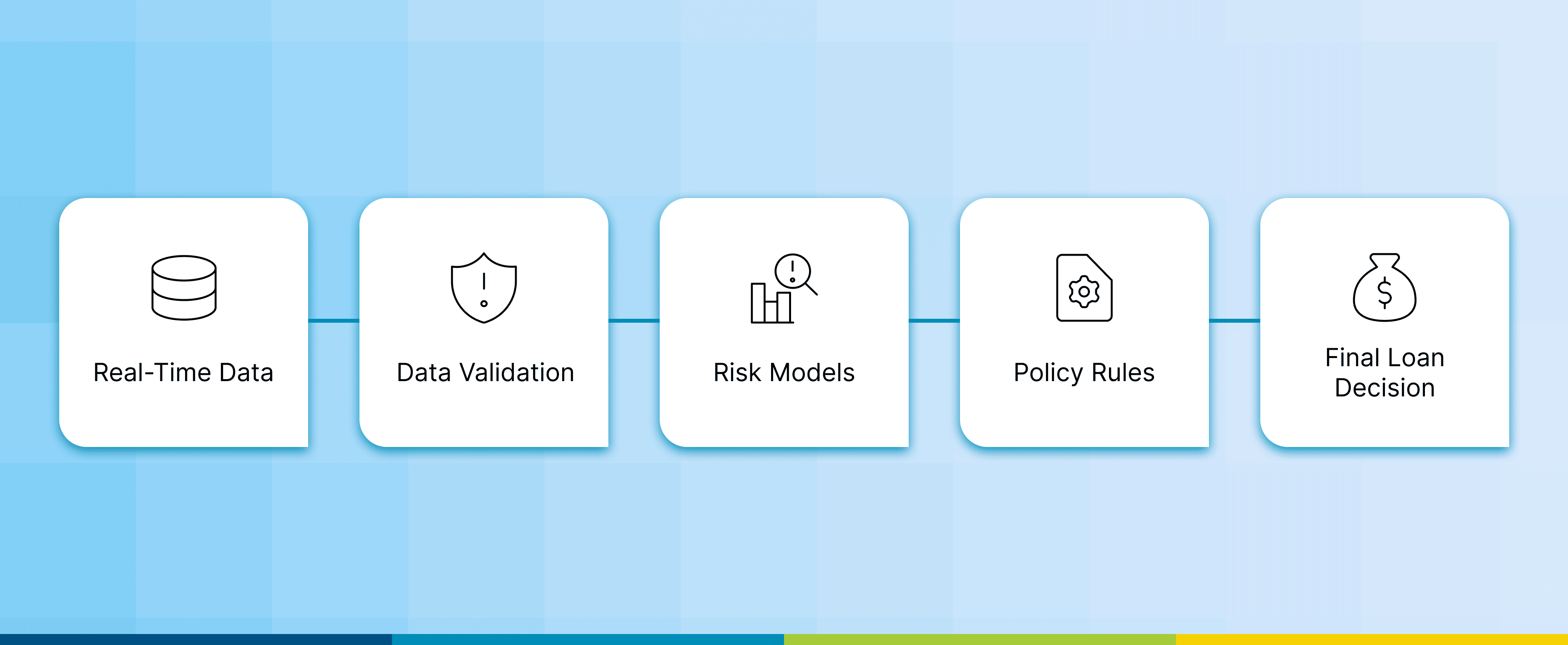 Real-Time Data

Data Validation

Risk Models

Policy Rules

Final Loan Decision